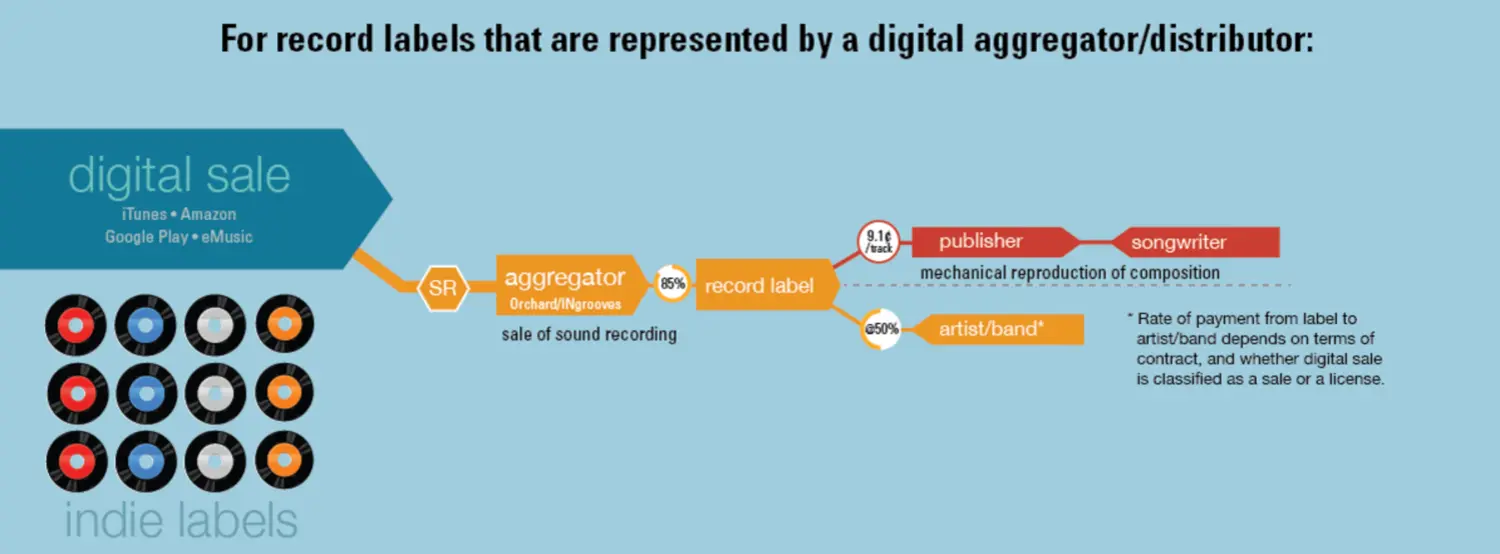 For record labels that are represented by a digital aggregator/distributor:

digital sale
iTunes • Amazon
Google Play • eMusic

indie labels

SR

aggregator
Orchard/INgrooves

sale of sound recording

85%

record label

9.1¢ /track

publisher

songwriter

mechanical reproduction of composition

@50%

artist/band*

* Rate of payment from label to artist/band depends on terms of contract, and whether digital sale is classified as a sale or a license.